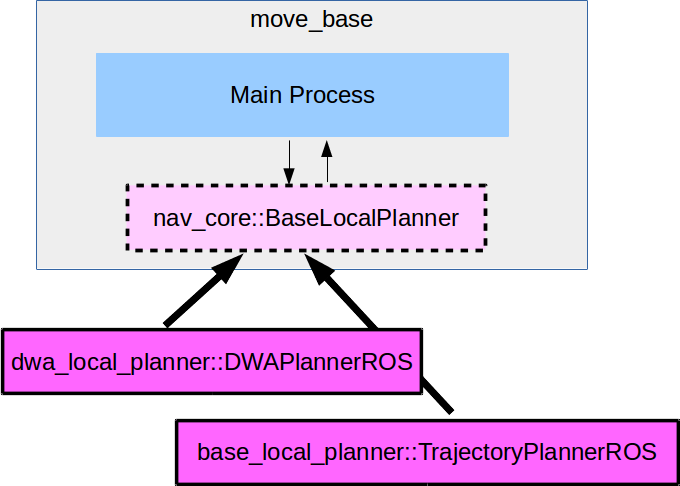 move_base

Main Process

nav_core::BaseLocalPlanner

dwa_local_planner::DWAPlannerROS

base_local_planner::TrajectoryPlannerROS